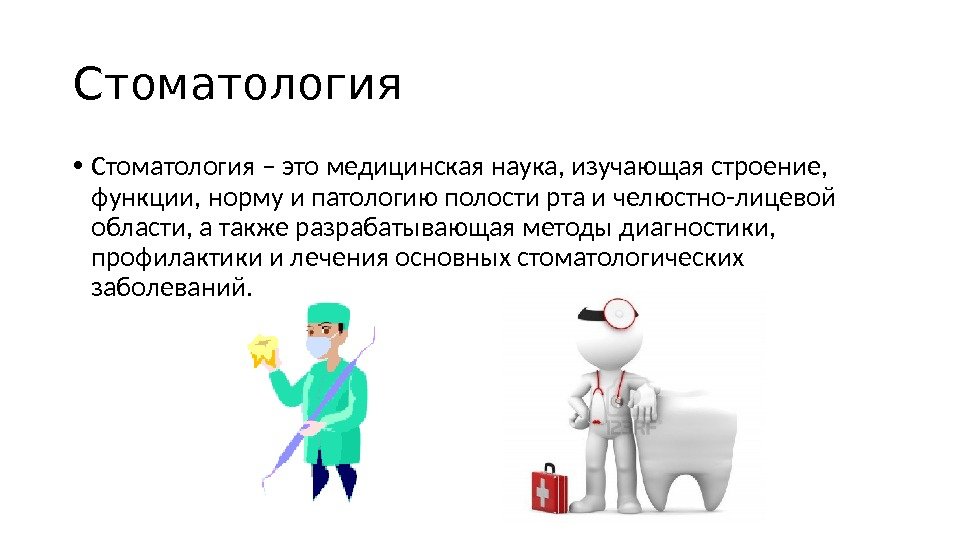 Стоматология

• Стоматология – это медицинская наука, изучающая строение, функции, норму и патологию полости рта и челюстно-лицевой области, а также разрабатывающая методы диагностики, профилактики и лечения основных стоматологических заболеваний.